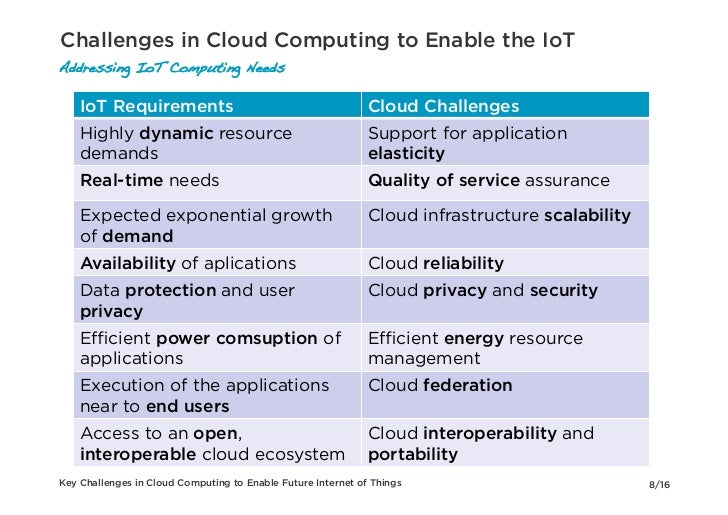 Challenges in Cloud Computing to Enable the IoT

Addressing IoT Computing Needs

| IoT Requirements | Cloud Challenges |
|---|---|
| Highly dynamic resource demands | Support for application elasticity |
| Real-time needs | Quality of service assurance |
| Expected exponential growth of demand | Cloud infrastructure scalability |
| Availability of aplications | Cloud reliability |
| Data protection and user privacy | Cloud privacy and security |
| Efficient power comsuption of applications | Efficient energy resource management |
| Execution of the applications near to end users | Cloud federation |
| Access to an open, interoperable cloud ecosystem | Cloud interoperability and portability |

Key Challenges in Cloud Computing to Enable Future Internet of Things

8/16